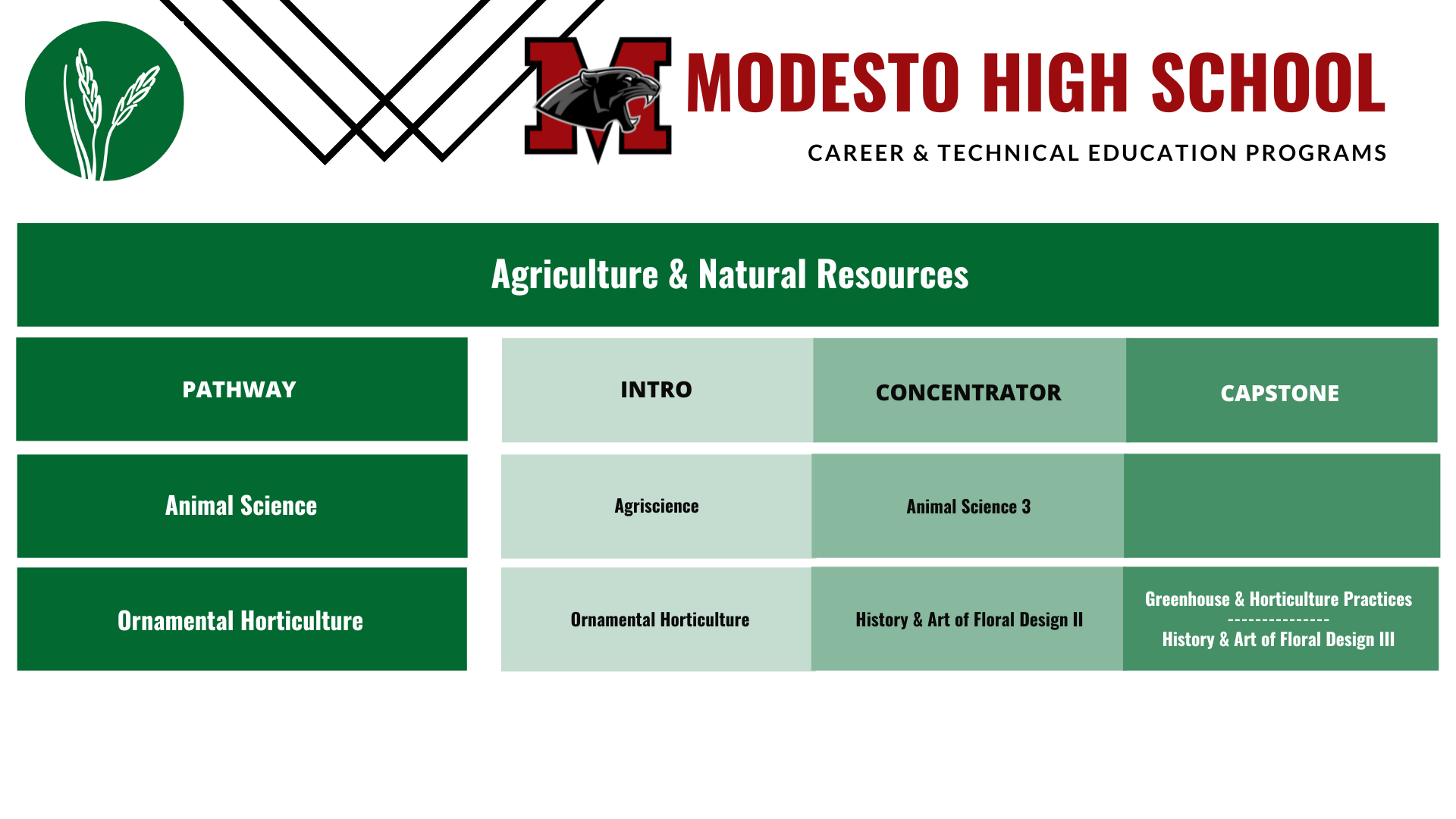 M

MODESTO HIGH SCHOOL

CAREER & TECHNICAL EDUCATION PROGRAMS

Agriculture & Natural Resources

| PATHWAY | INTRO | CONCENTRATOR | CAPSTONE |
|---|---|---|---|
| Animal Science | Agriscience | Animal Science 3 | |
| Ornamental Horticulture | Ornamental Horticulture | History & Art of Floral Design II | Greenhouse & Horticulture Practices --------------- History & Art of Floral Design III |